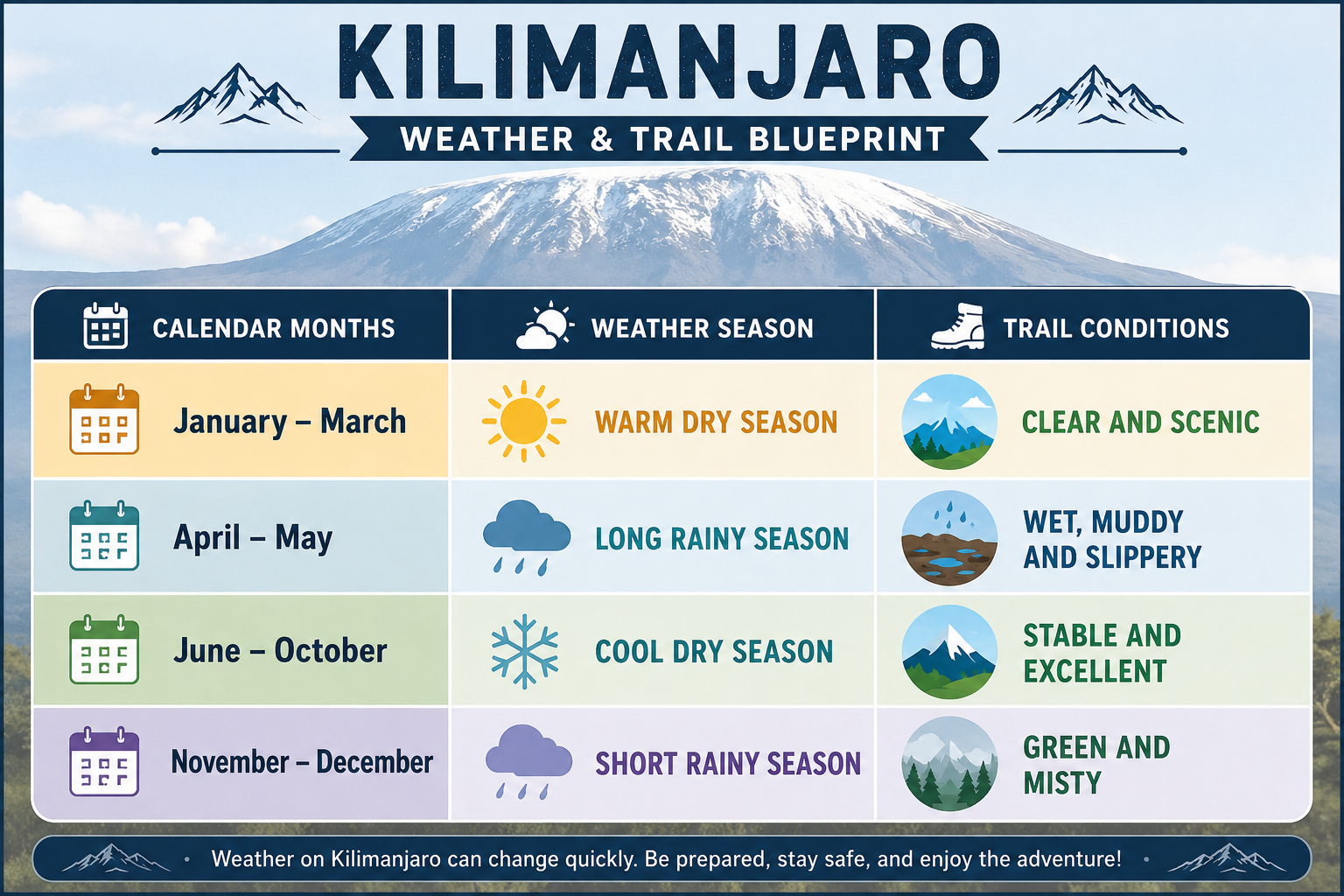 KILIMANJARO

WEATHER & TRAIL BLUEPRINT

| CALENDAR MONTHS | WEATHER SEASON | TRAIL CONDITIONS |
|---|---|---|
| January – March | WARM DRY SEASON | CLEAR AND SCENIC |
| April – May | LONG RAINY SEASON | WET, MUDDY AND SLIPPERY |
| June – October | COOL DRY SEASON | STABLE AND EXCELLENT |
| November – December | SHORT RAINY SEASON | GREEN AND MISTY |

• Weather on Kilimanjaro can change quickly. Be prepared, stay safe, and enjoy the adventure! •